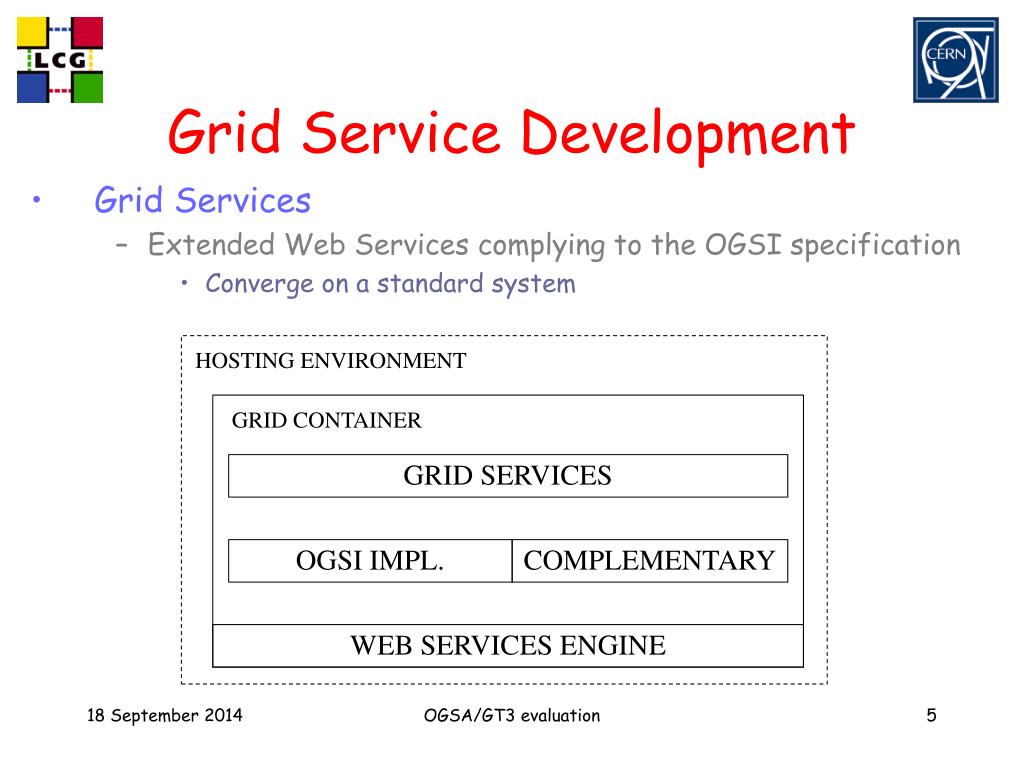 LCG

CERN

Grid Service Development

• Grid Services
 – Extended Web Services complying to the OGSI specification
  • Converge on a standard system

HOSTING ENVIRONMENT

GRID CONTAINER

GRID SERVICES

OGSI IMPL.

COMPLEMENTARY

WEB SERVICES ENGINE

18 September 2014

OGSA/GT3 evaluation

5